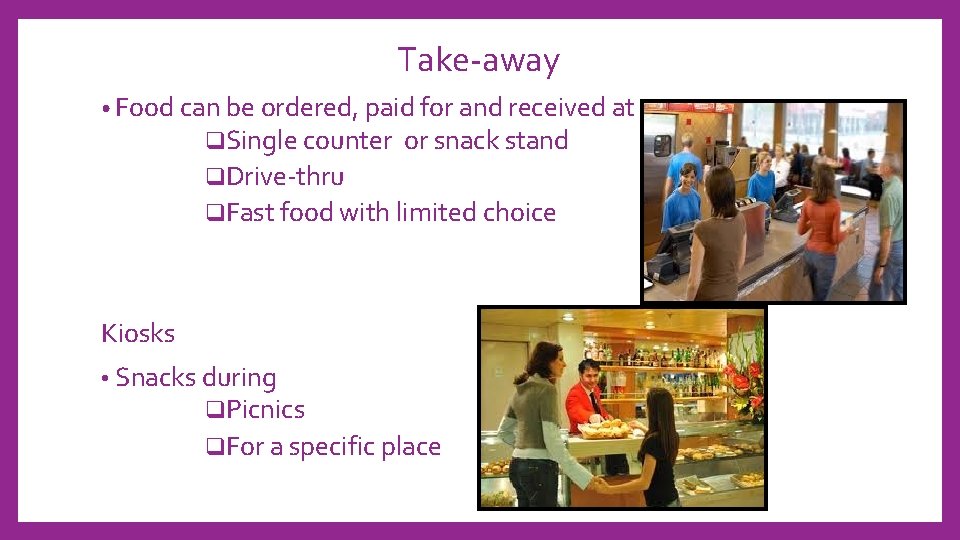 Take-away

• Food can be ordered, paid for and received at

❑Single counter or snack stand

❑Drive-thru

❑Fast food with limited choice

Kiosks

• Snacks during

❑Picnics

❑For a specific place